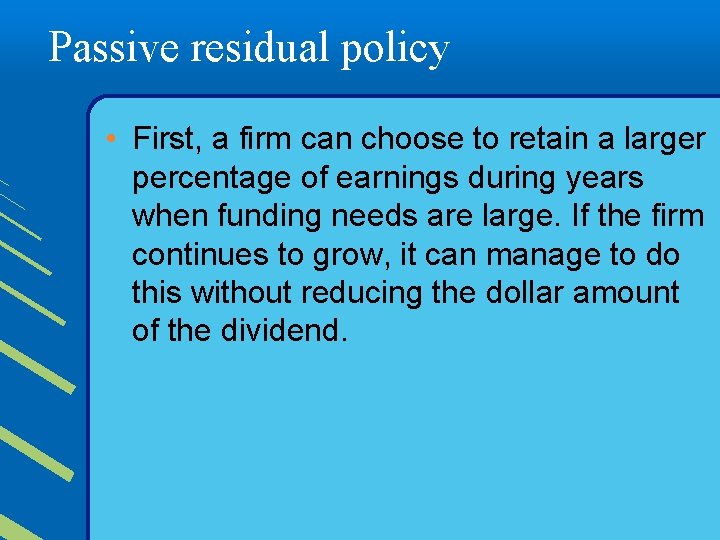 Passive residual policy

• First, a firm can choose to retain a larger percentage of earnings during years when funding needs are large. If the firm continues to grow, it can manage to do this without reducing the dollar amount of the dividend.